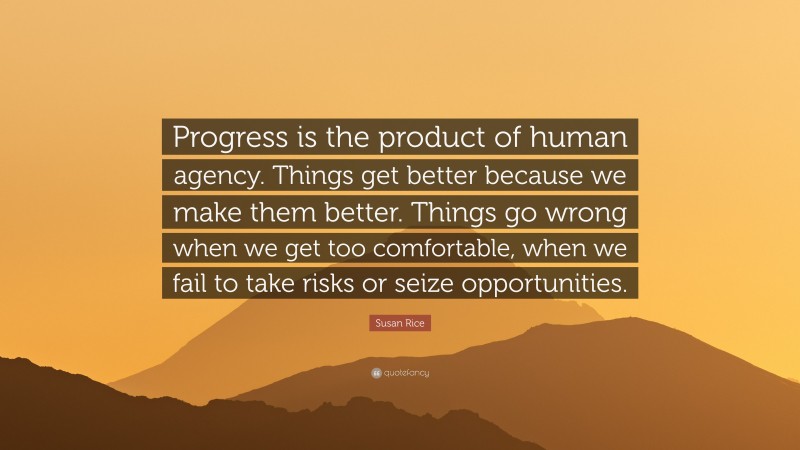 Progress is the product of human agency. Things get better because we make them better. Things go wrong when we get too comfortable, when we fail to take risks or seize opportunities.

Susan Rice

quotefancy